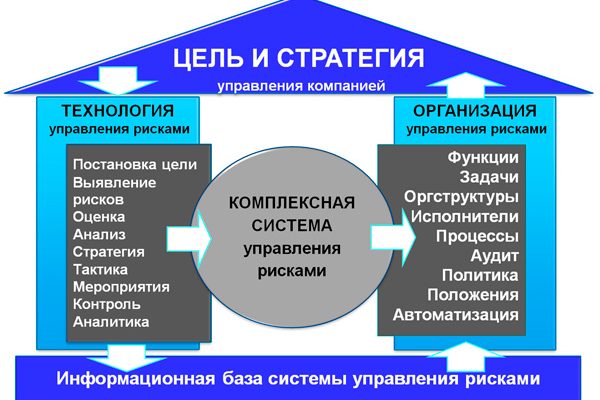 ЦЕЛЬ И СТРАТЕГИЯ
управления компанией

ТЕХНОЛОГИЯ
управления рисками

Постановка цели
Выявление рисков
Оценка
Анализ
Стратегия
Тактика
Мероприятия
Контроль
Аналитика

КОМПЛЕКСНАЯ СИСТЕМА управления рисками

ОРГАНИЗАЦИЯ
управления рисками

Функции
Задачи
Оргструктуры
Исполнители
Процессы
Аудит
Политика
Положения
Автоматизация

Информационная база системы управления рисками